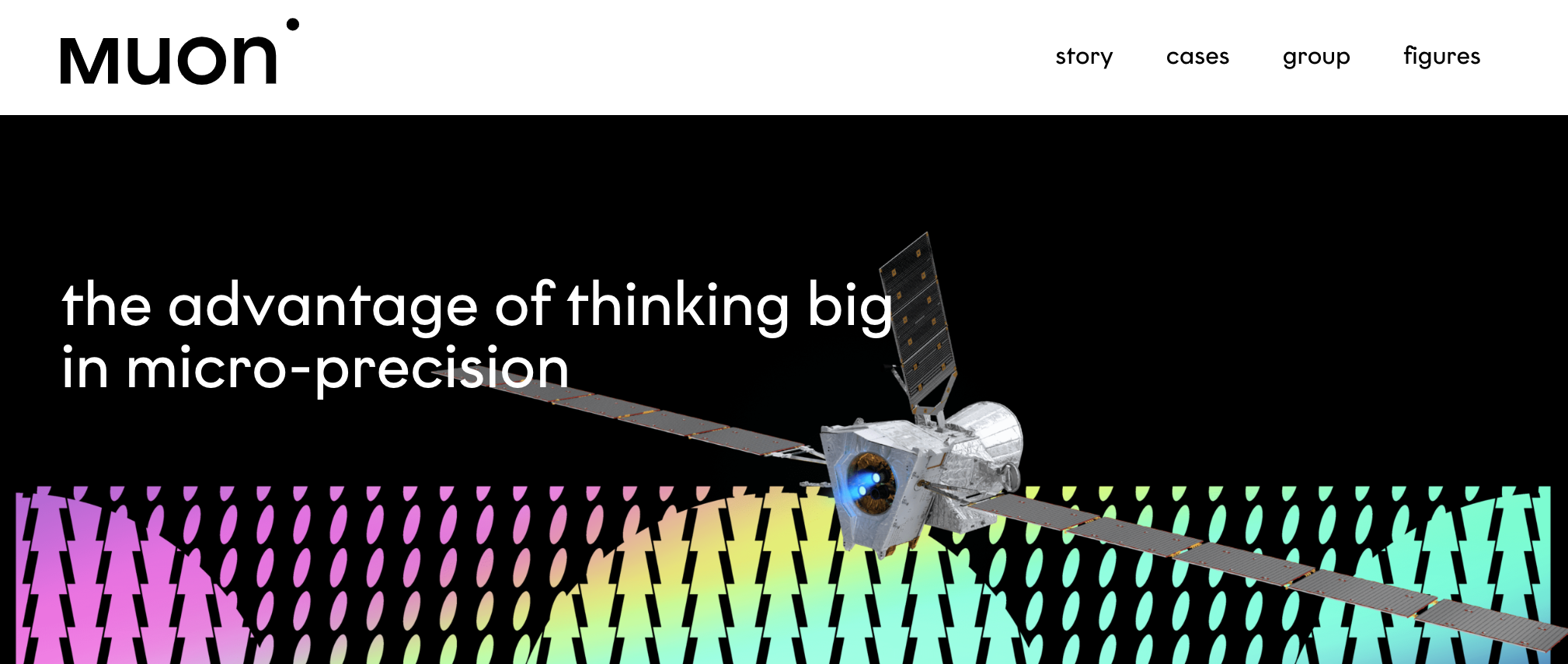 muon

story cases group figures

the advantage of thinking big in micro-precision